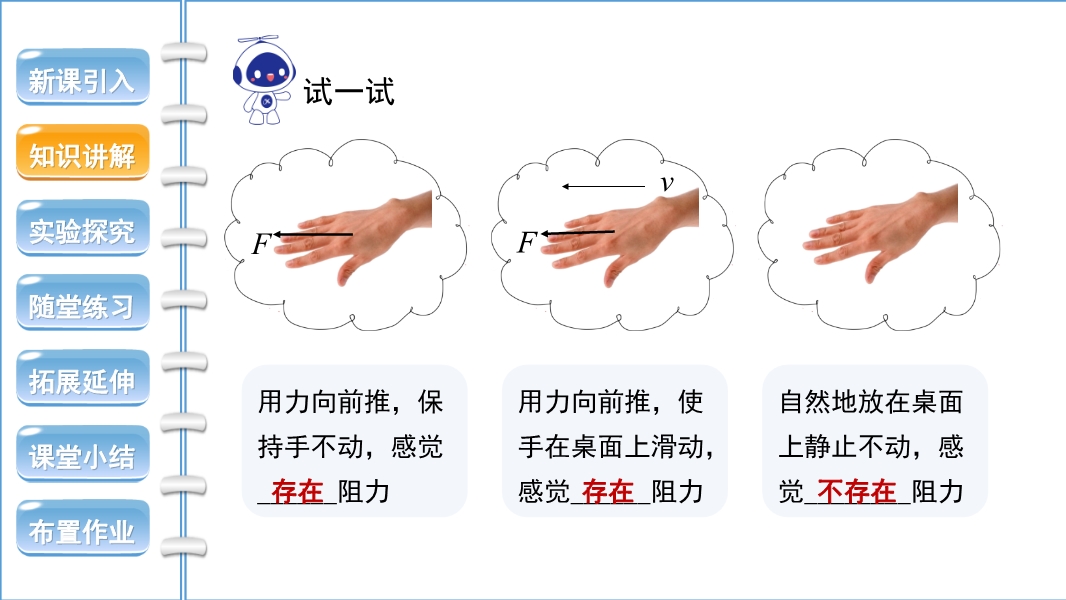 新课引入

知识讲解

实验探究

随堂练习

拓展延伸

课堂小结

布置作业

试一试

$F$

$v$

$F$

用力向前推，保持手不动，感觉_存在_阻力

用力向前推，使手在桌面上滑动，感觉_存在_阻力

自然地放在桌面上静止不动，感觉_不存在_阻力